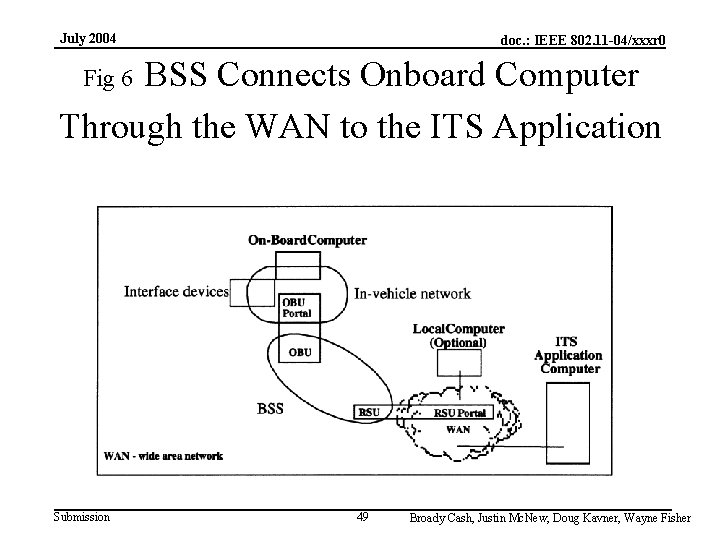 July 2004

doc.: IEEE 802.11-04/xxxr0

Fig 6 BSS Connects Onboard Computer Through the WAN to the ITS Application

On-BoardComputer

Interface devices

OBU Portal

In-vehicle network

OBU

LocalComputer (Optional)

ITS Application Computer

BSS

RSU

RSU Portal

WAN

WAN - wide area network

Submission

49

Broady Cash, Justin McNew, Doug Kavner, Wayne Fisher